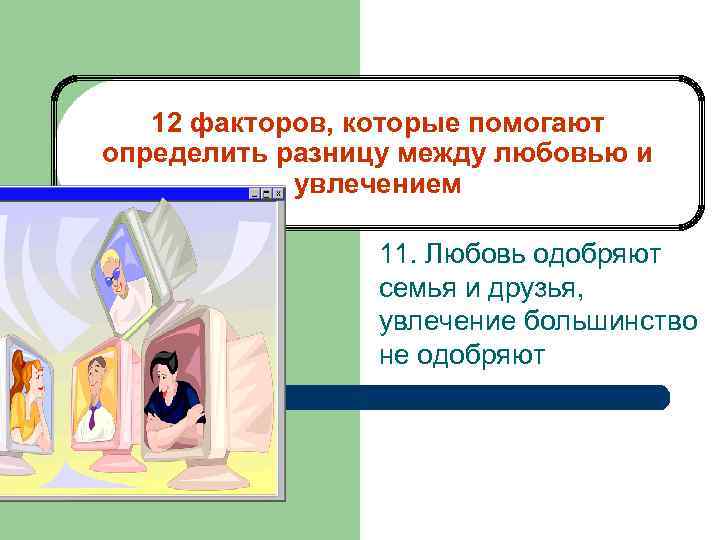 12 факторов, которые помогают определить разницу между любовью и увлечением

11. Любовь одобряют семья и друзья, увлечение большинство не одобряют